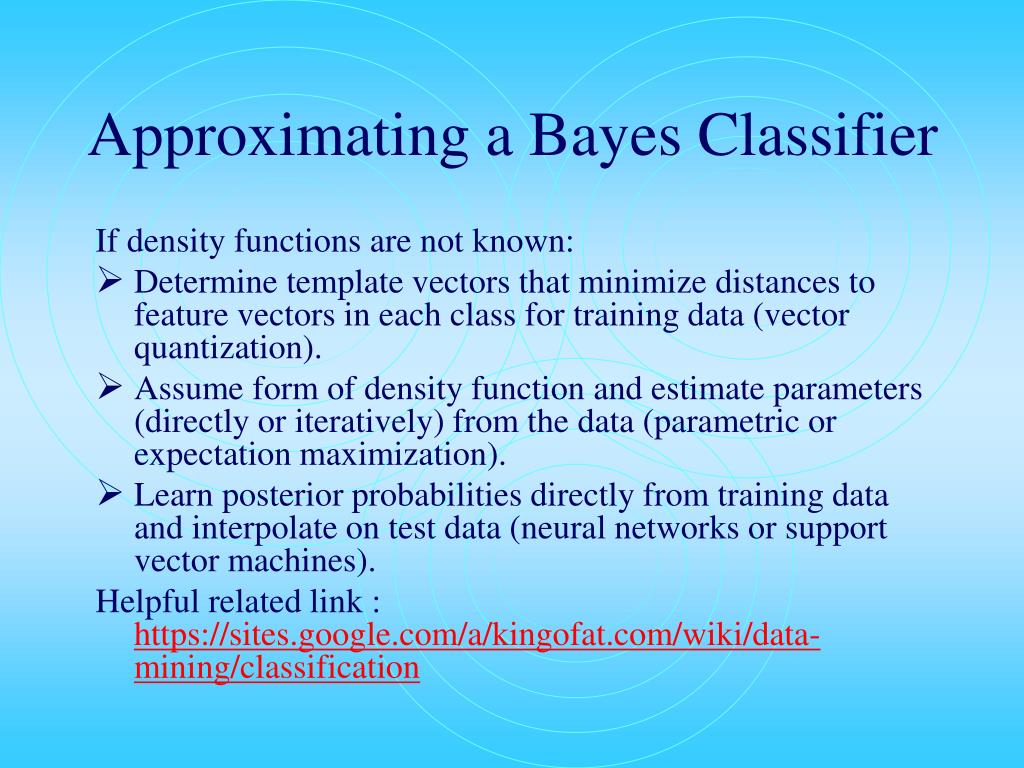 Approximating a Bayes Classifier

If density functions are not known:

➢ Determine template vectors that minimize distances to feature vectors in each class for training data (vector quantization).

➢ Assume form of density function and estimate parameters (directly or iteratively) from the data (parametric or expectation maximization).

➢ Learn posterior probabilities directly from training data and interpolate on test data (neural networks or support vector machines).

Helpful related link : https://sites.google.com/a/kingofat.com/wiki/data-mining/classification